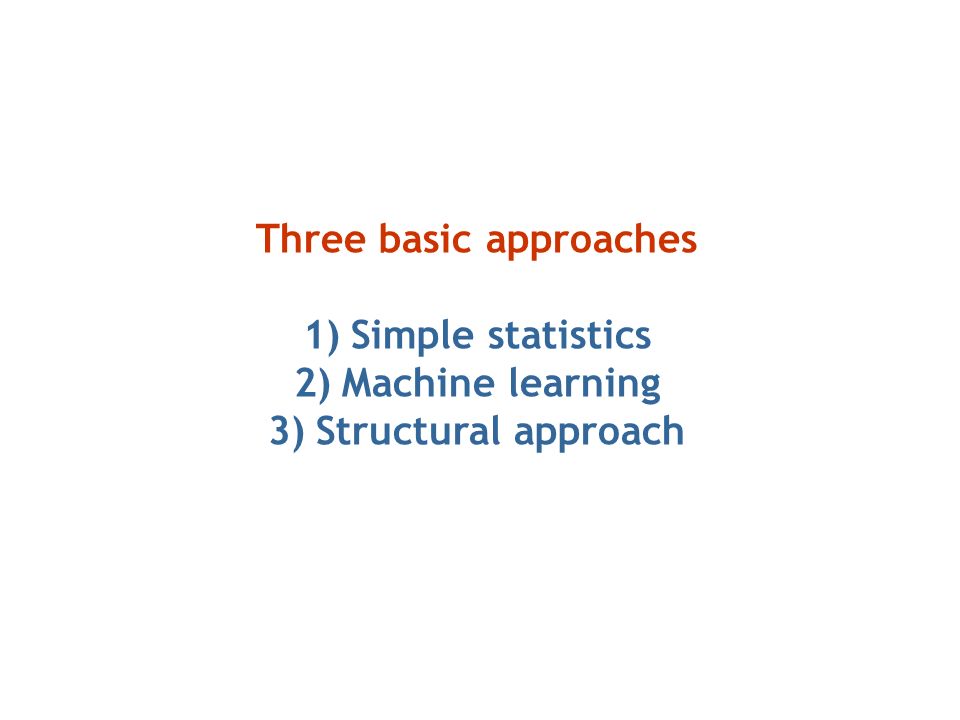 Three basic approaches

1) Simple statistics
2) Machine learning
3) Structural approach